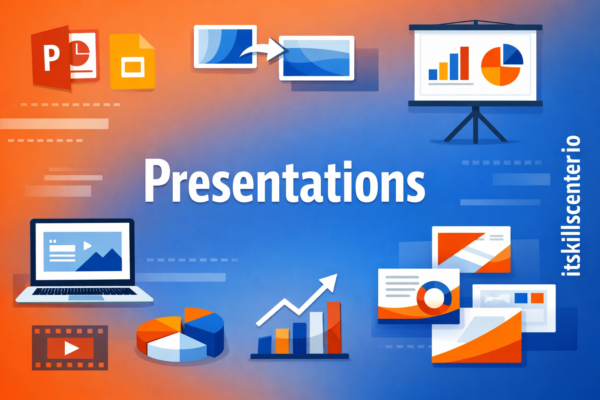 P

Presentations

itskillscenterio